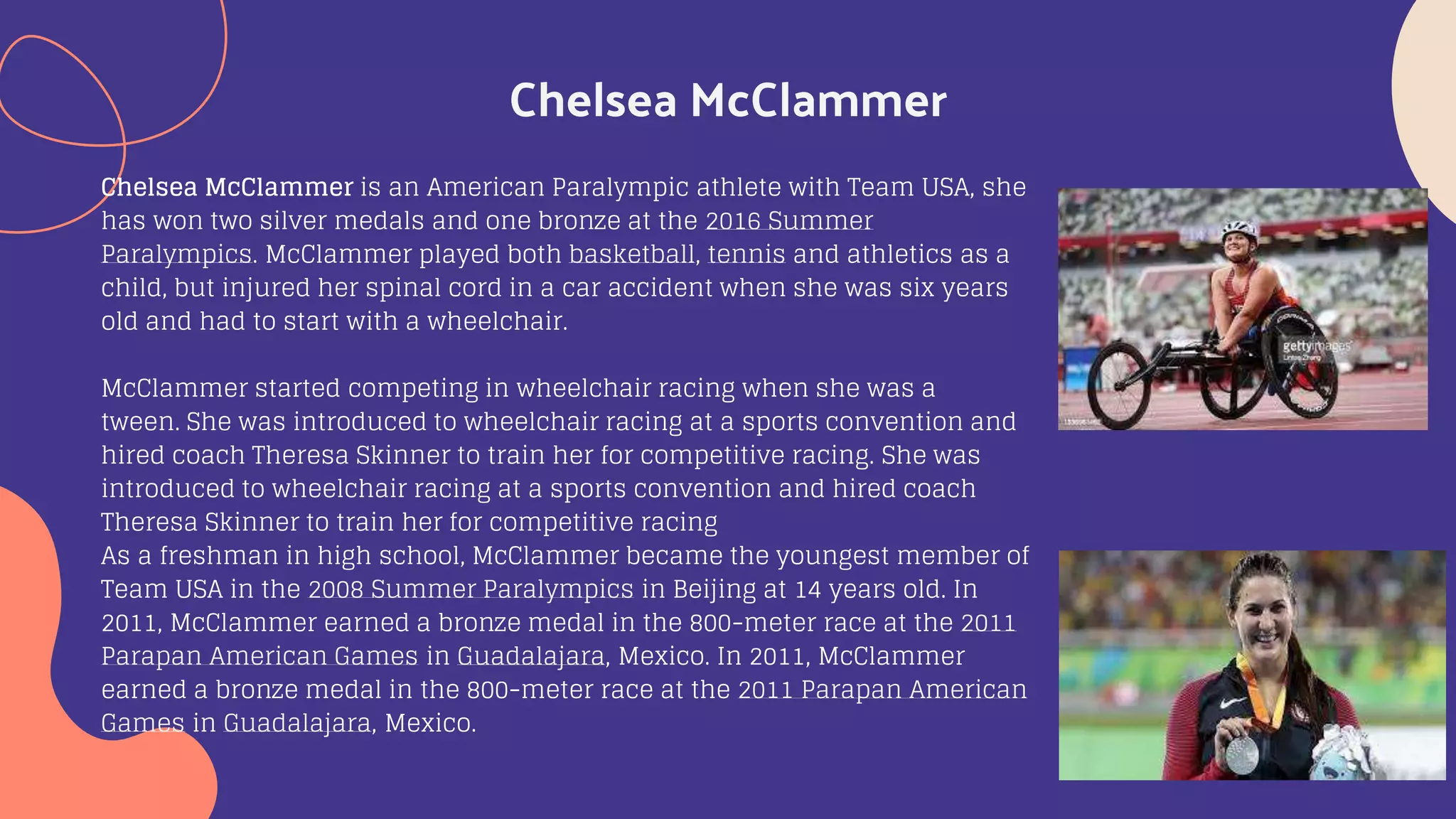 Chelsea McClammer

Chelsea McClammer is an American Paralympic athlete with Team USA, she has won two silver medals and one bronze at the 2016 Summer Paralympics. McClammer played both basketball, tennis and athletics as a child, but injured her spinal cord in a car accident when she was six years old and had to start with a wheelchair.

McClammer started competing in wheelchair racing when she was a tween. She was introduced to wheelchair racing at a sports convention and hired coach Theresa Skinner to train her for competitive racing. She was introduced to wheelchair racing at a sports convention and hired coach Theresa Skinner to train her for competitive racing
As a freshman in high school, McClammer became the youngest member of Team USA in the 2008 Summer Paralympics in Beijing at 14 years old. In 2011, McClammer earned a bronze medal in the 800-meter race at the 2011 Parapan American Games in Guadalajara, Mexico. In 2011, McClammer earned a bronze medal in the 800-meter race at the 2011 Parapan American Games in Guadalajara, Mexico.

gettyimages